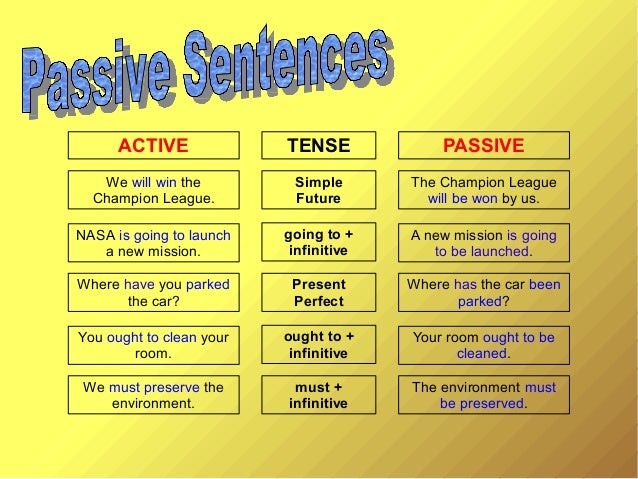 Passive Sentences

| ACTIVE | TENSE | PASSIVE |
|---|---|---|
| We will win the Champion League. | Simple Future | The Champion League will be won by us. |
| NASA is going to launch a new mission. | going to + infinitive | A new mission is going to be launched. |
| Where have you parked the car? | Present Perfect | Where has the car been parked? |
| You ought to clean your room. | ought to + infinitive | Your room ought to be cleaned. |
| We must preserve the environment. | must + infinitive | The environment must be preserved. |